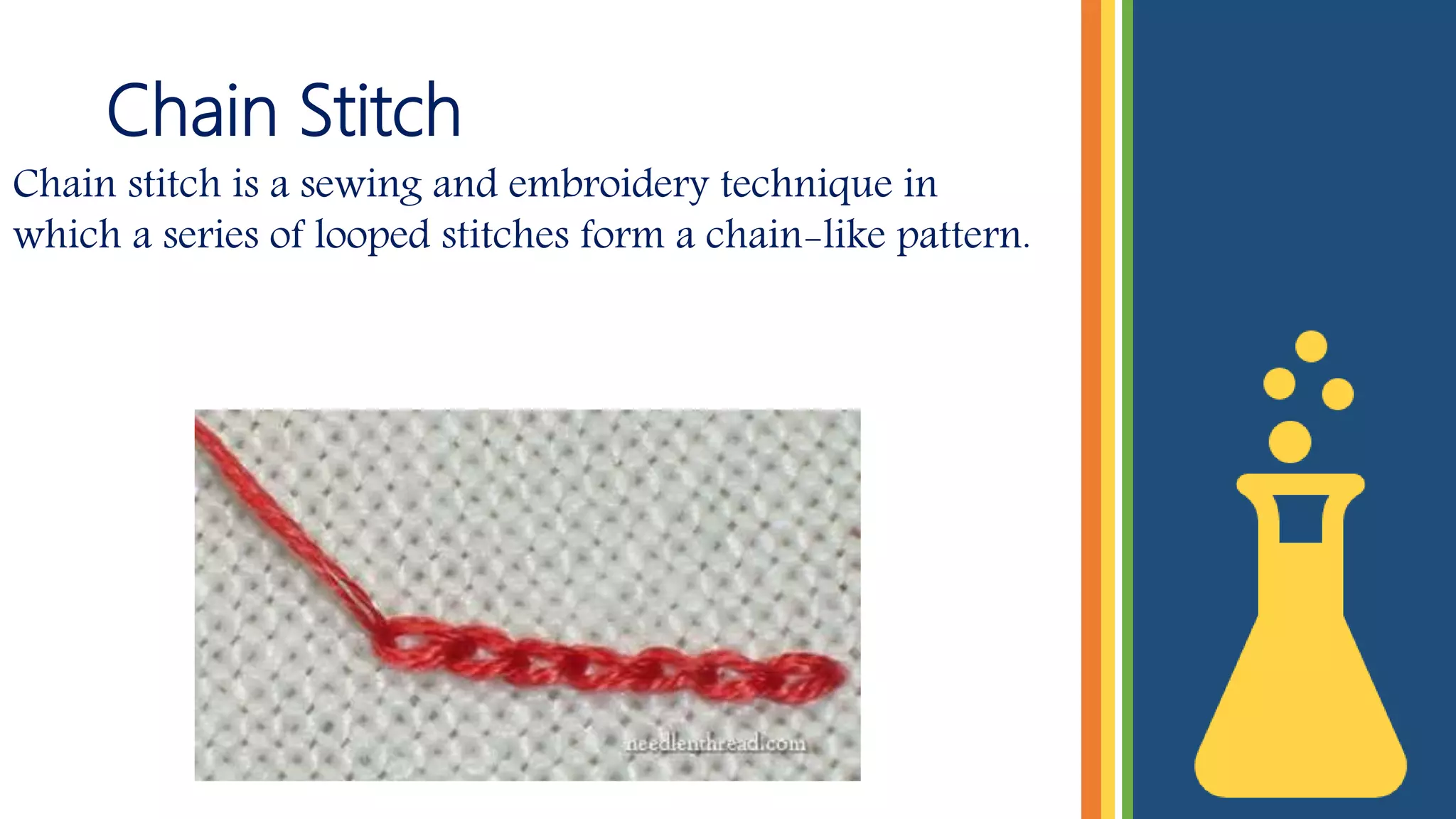 Chain Stitch

Chain stitch is a sewing and embroidery technique in which a series of looped stitches form a chain-like pattern.

needlenthread.com